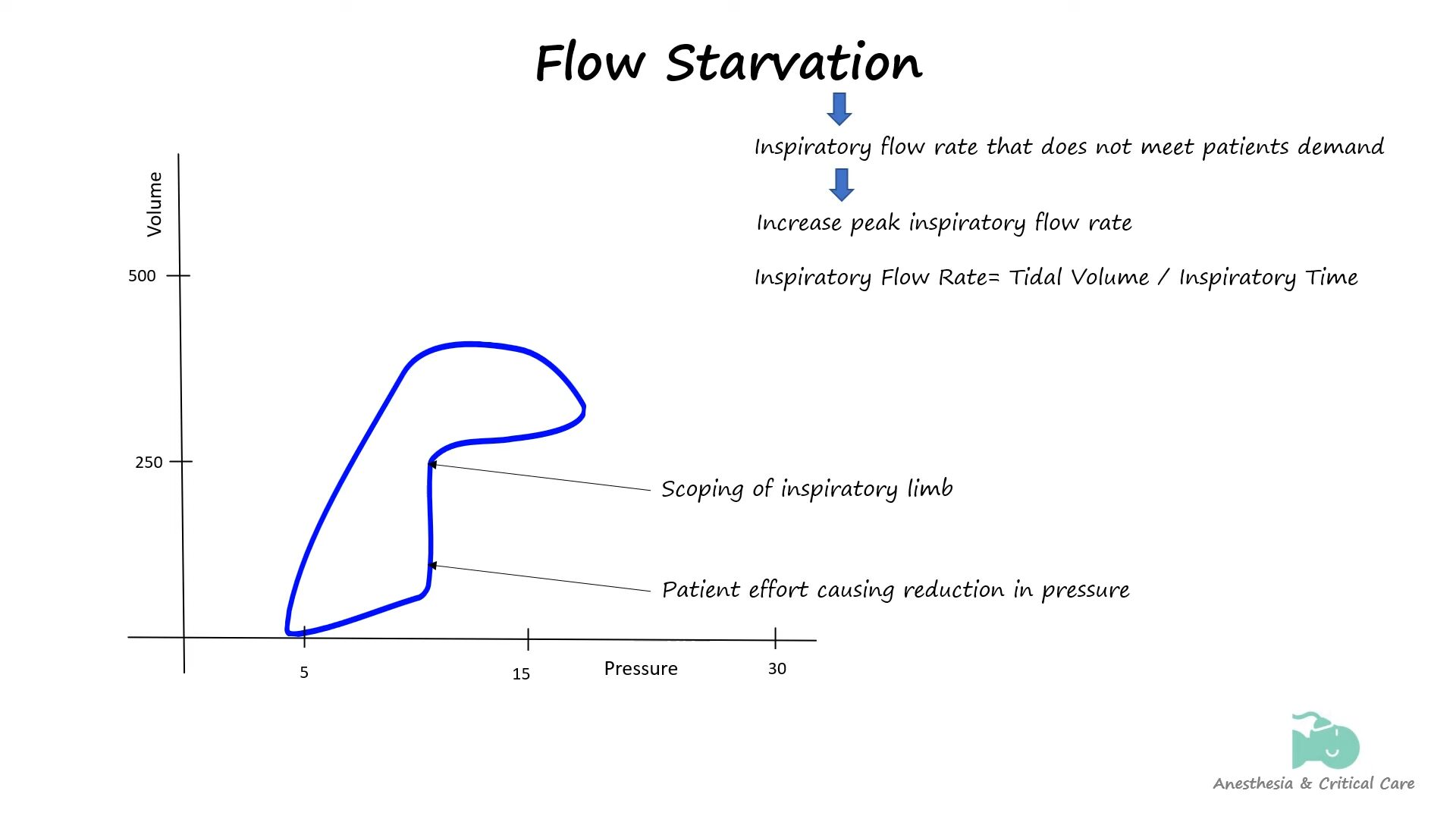 Flow Starvation

Inspiratory flow rate that does not meet patients demand

Increase peak inspiratory flow rate

Inspiratory Flow Rate= Tidal Volume / Inspiratory Time

Volume

500

250

Scoping of inspiratory limb

Patient effort causing reduction in pressure

5

15

Pressure

30

Anesthesia & Critical Care